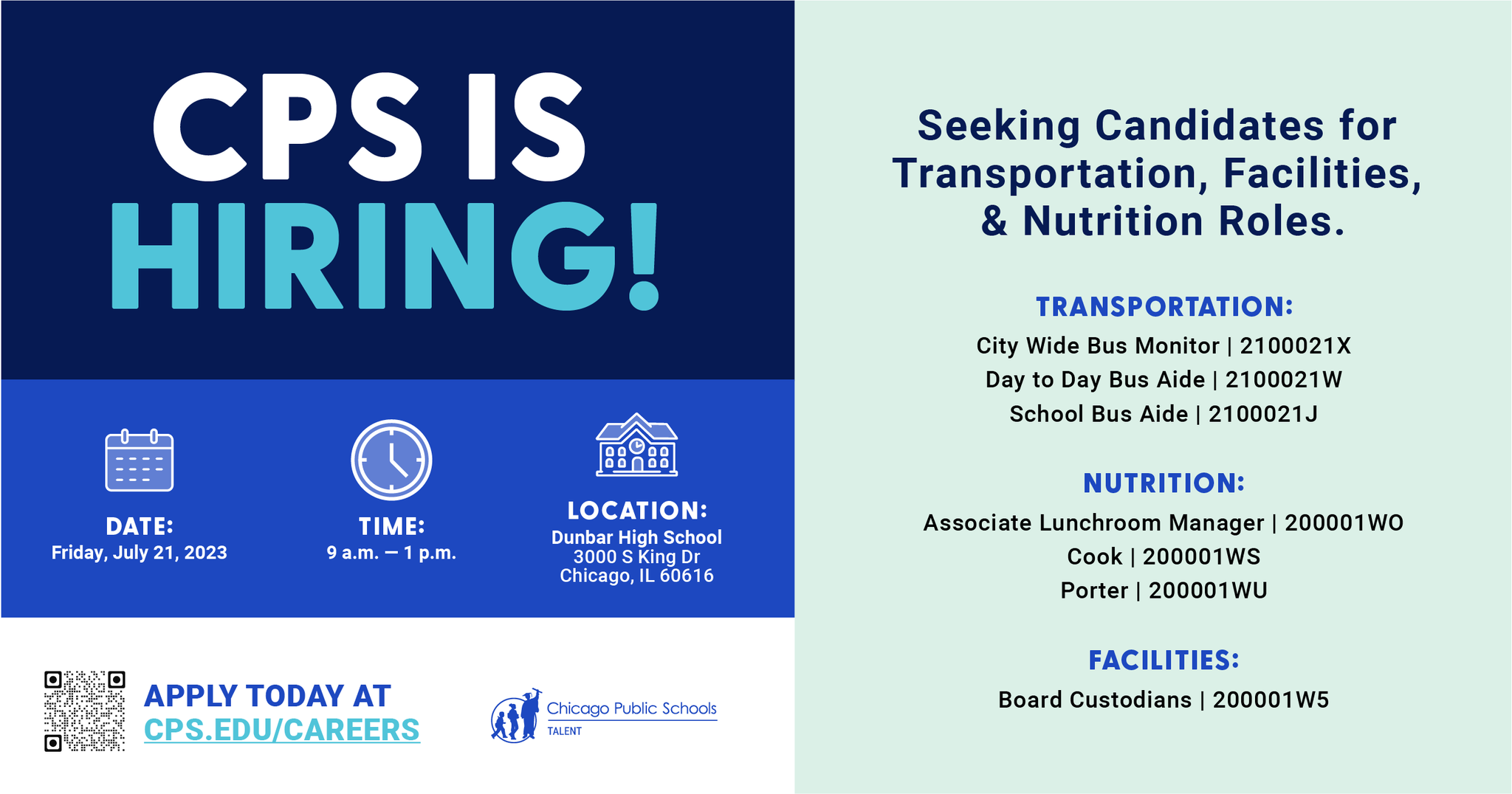 CPS IS HIRING!

DATE:
Friday, July 21, 2023

TIME:
9 a.m. — 1 p.m.

LOCATION:
Dunbar High School
3000 S King Dr
Chicago, IL 60616

APPLY TODAY AT
CPS.EDU/CAREERS

Chicago Public Schools
TALENT

Seeking Candidates for Transportation, Facilities, & Nutrition Roles.

TRANSPORTATION:
City Wide Bus Monitor | 2100021X
Day to Day Bus Aide | 2100021W
School Bus Aide | 2100021J

NUTRITION:
Associate Lunchroom Manager | 200001WO
Cook | 200001WS
Porter | 200001WU

FACILITIES:
Board Custodians | 200001W5